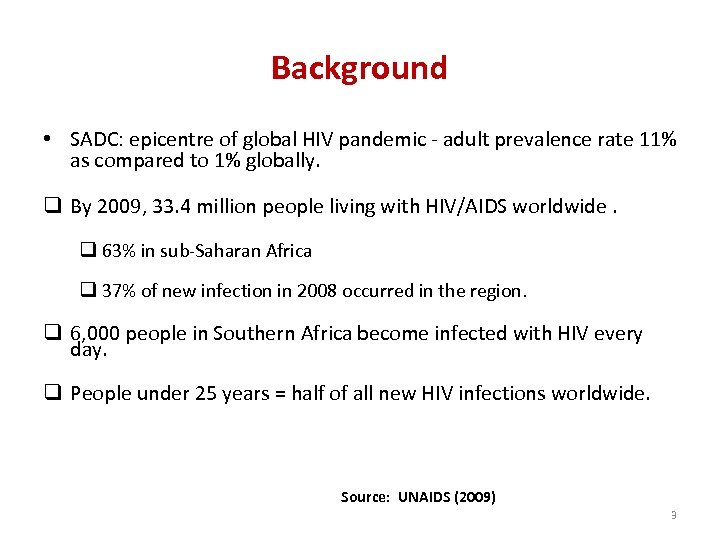 Background

• SADC: epicentre of global HIV pandemic - adult prevalence rate 11% as compared to 1% globally.

❑ By 2009, 33.4 million people living with HIV/AIDS worldwide .

❑ 63% in sub-Saharan Africa

❑ 37% of new infection in 2008 occurred in the region.

❑ 6,000 people in Southern Africa become infected with HIV every day.

❑ People under 25 years = half of all new HIV infections worldwide.

Source: UNAIDS (2009)

3